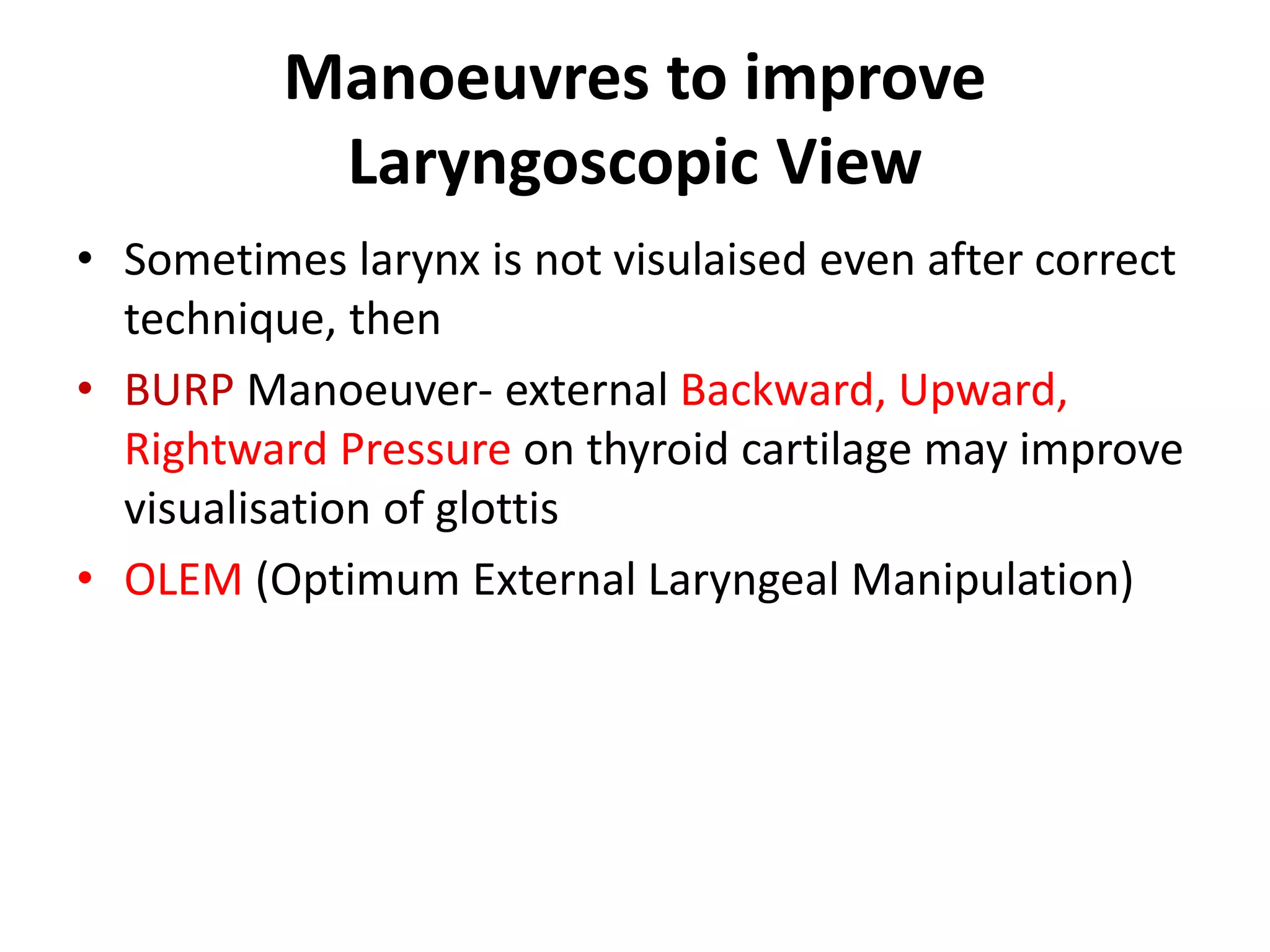 Manoeuvres to improve Laryngoscopic View

• Sometimes larynx is not visulaised even after correct technique, then

• BURP Manoeuver- external Backward, Upward, Rightward Pressure on thyroid cartilage may improve visualisation of glottis

• OLEM (Optimum External Laryngeal Manipulation)